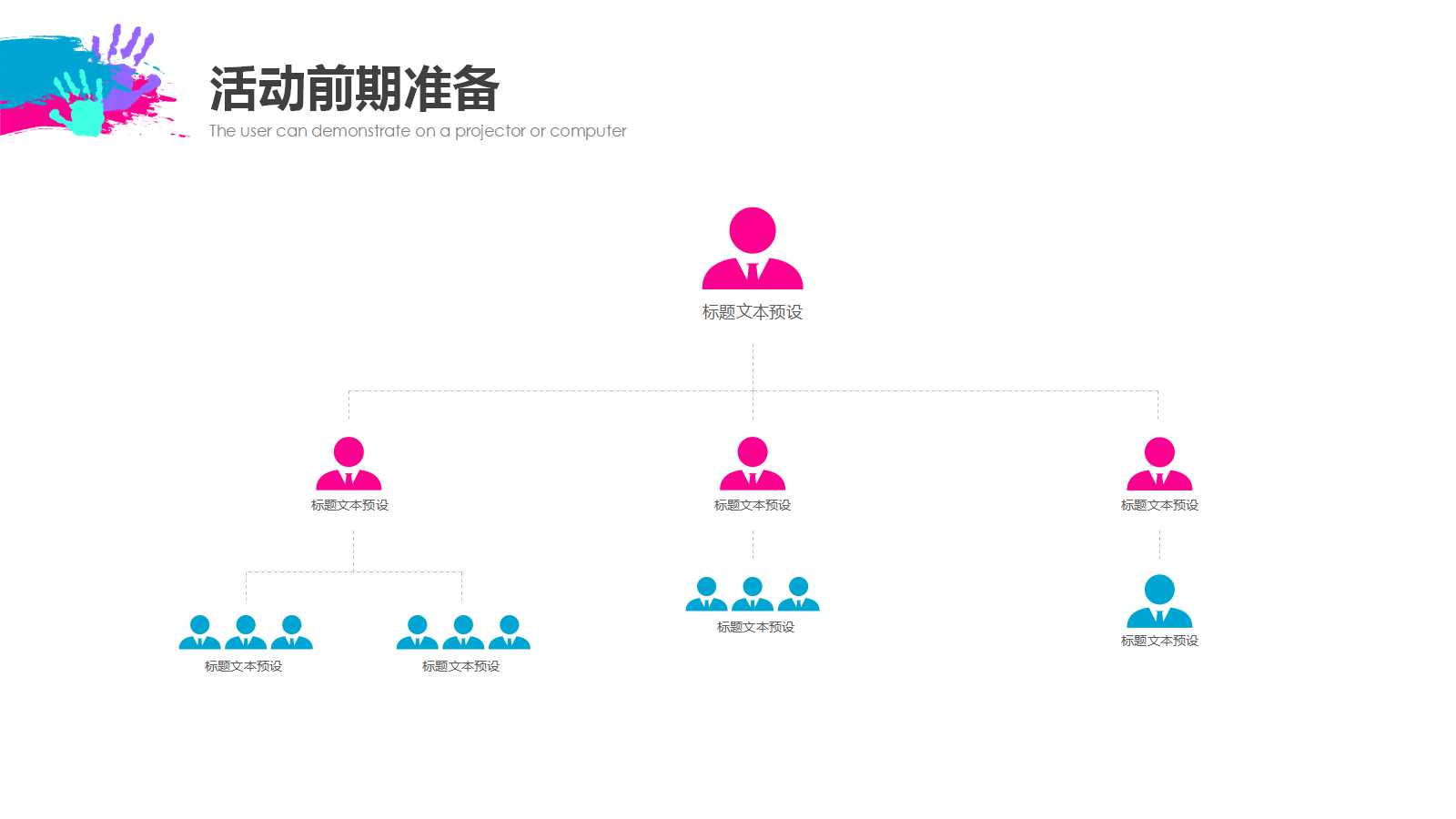 活动前期准备
The user can demonstrate on a projector or computer

标题文本预设

标题文本预设

标题文本预设

标题文本预设

标题文本预设

标题文本预设

标题文本预设

标题文本预设